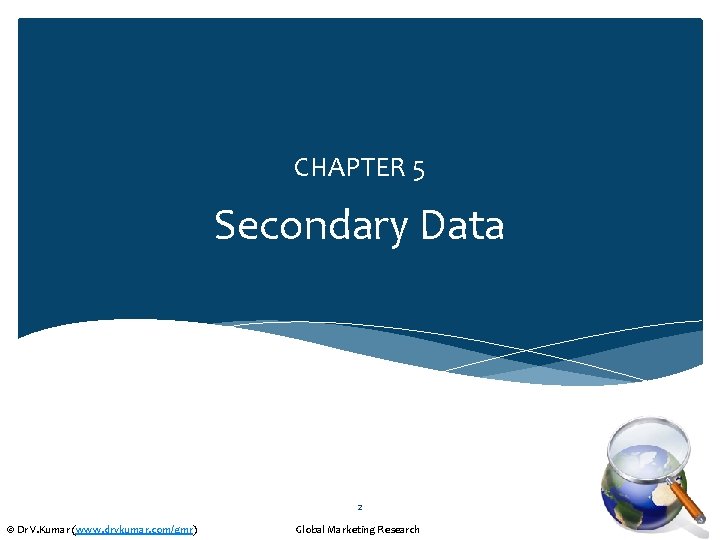 CHAPTER 5

Secondary Data

2

© Dr V.Kumar (www.drvkumar.com/gmr)

Global Marketing Research